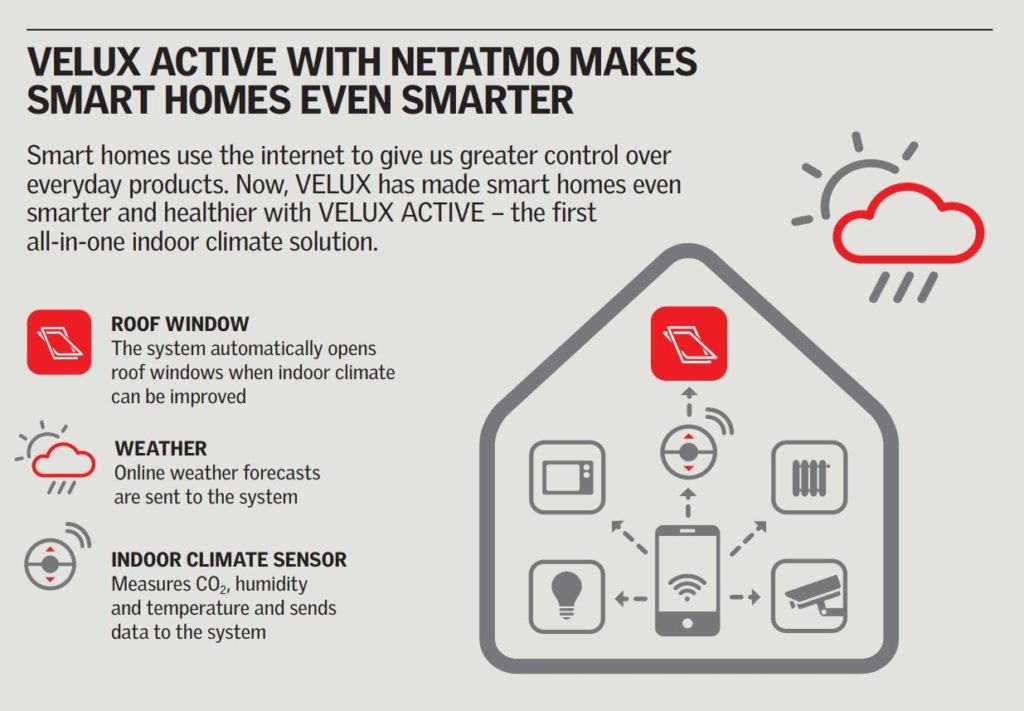 VELUX ACTIVE WITH NETATMO MAKES SMART HOMES EVEN SMARTER

Smart homes use the internet to give us greater control over everyday products. Now, VELUX has made smart homes even smarter and healthier with VELUX ACTIVE – the first all-in-one indoor climate solution.

ROOF WINDOW
The system automatically opens roof windows when indoor climate can be improved

WEATHER
Online weather forecasts are sent to the system

INDOOR CLIMATE SENSOR
Measures $CO_2$, humidity and temperature and sends data to the system